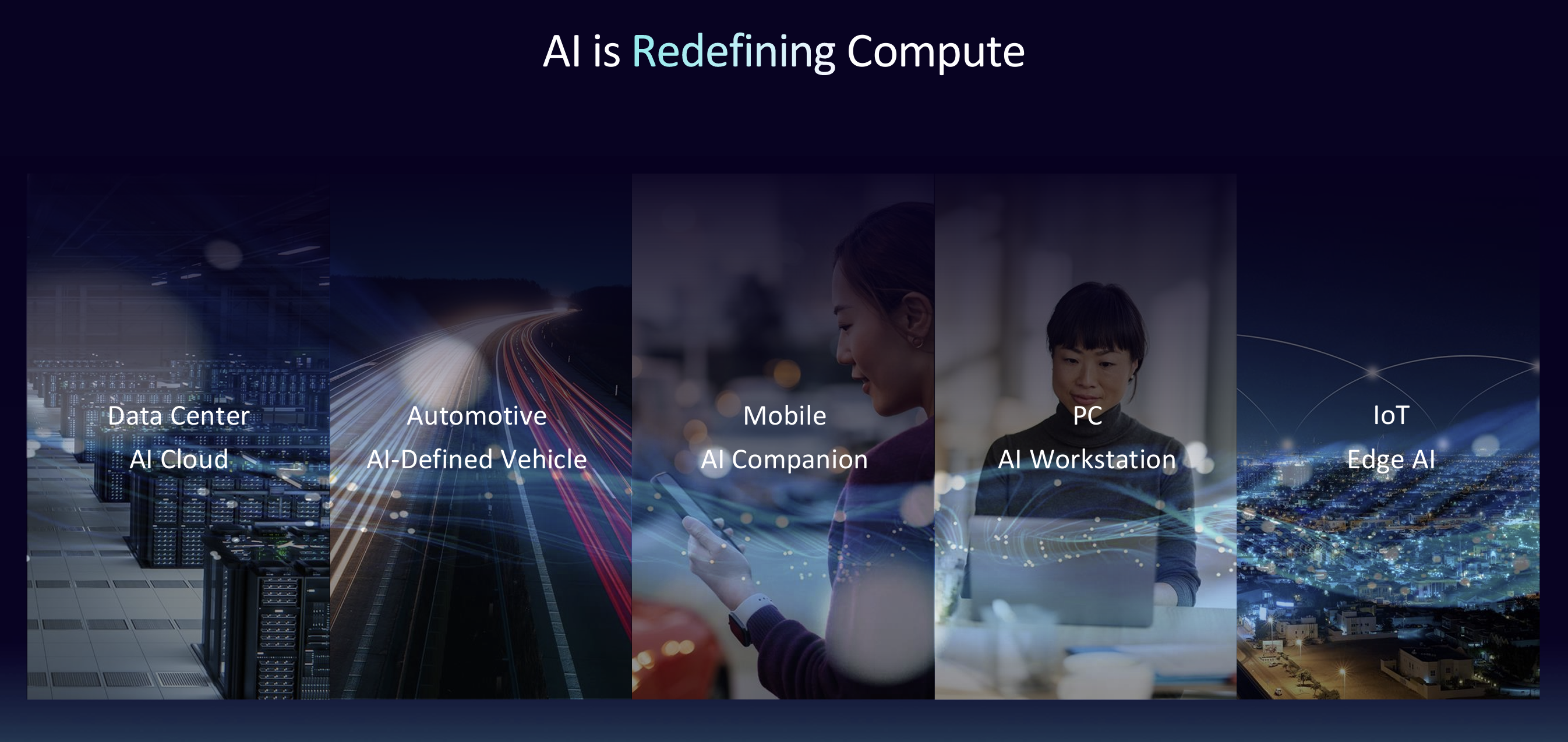 AI is Redefining Compute

Data Center
AI Cloud

Automotive
AI-Defined Vehicle

Mobile
AI Companion

PC
AI Workstation

IoT
Edge AI